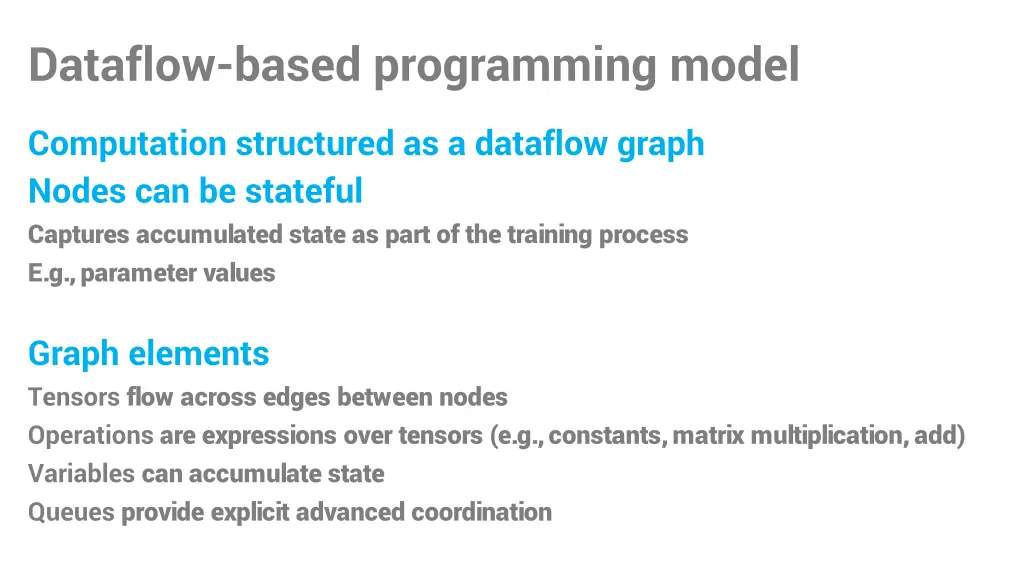 Dataflow-based programming model

Computation structured as a dataflow graph

Nodes can be stateful

Captures accumulated state as part of the training process

E.g., parameter values

Graph elements

Tensors flow across edges between nodes

Operations are expressions over tensors (e.g., constants, matrix multiplication, add)

Variables can accumulate state

Queues provide explicit advanced coordination